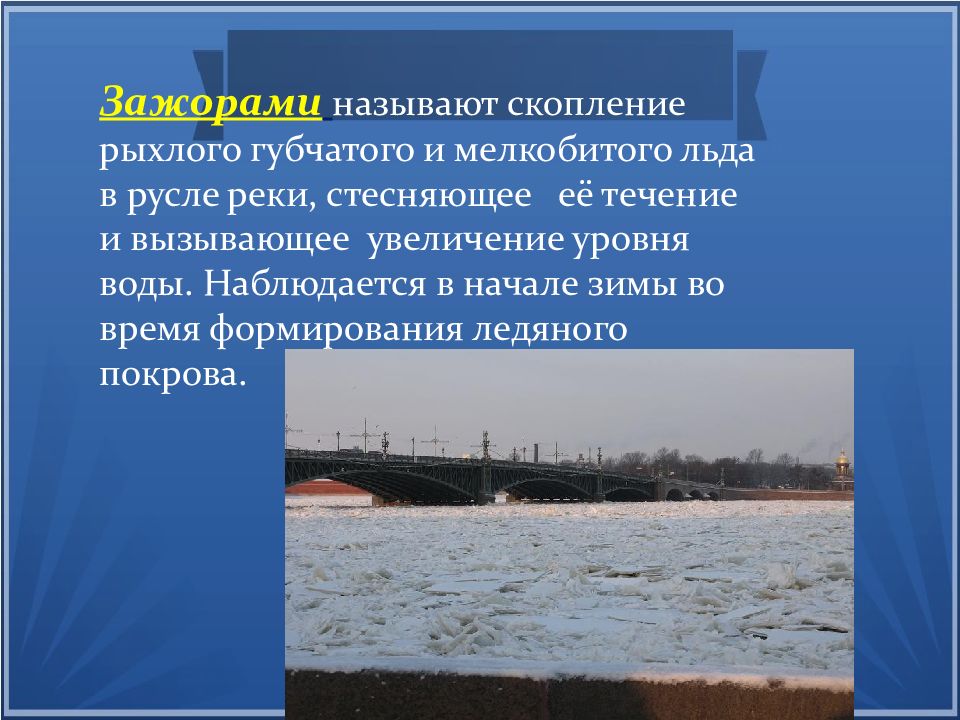 Зажорами называют скопление рыхлого губчатого и мелкобитого льда в русле реки, стесняющее её течение и вызывающее увеличение уровня воды. Наблюдается в начале зимы во время формирования ледяного покрова.